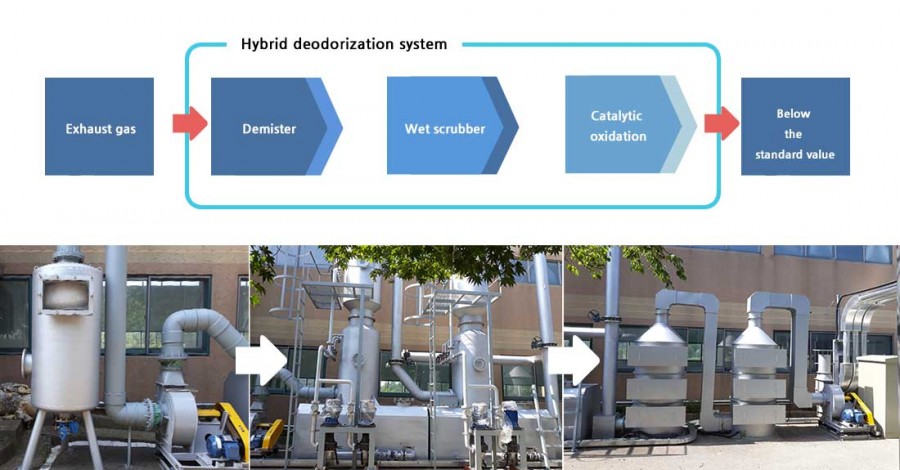 Hybrid deodorization system

Exhaust gas

Demister

Wet scrubber

Catalytic oxidation

Below the standard value